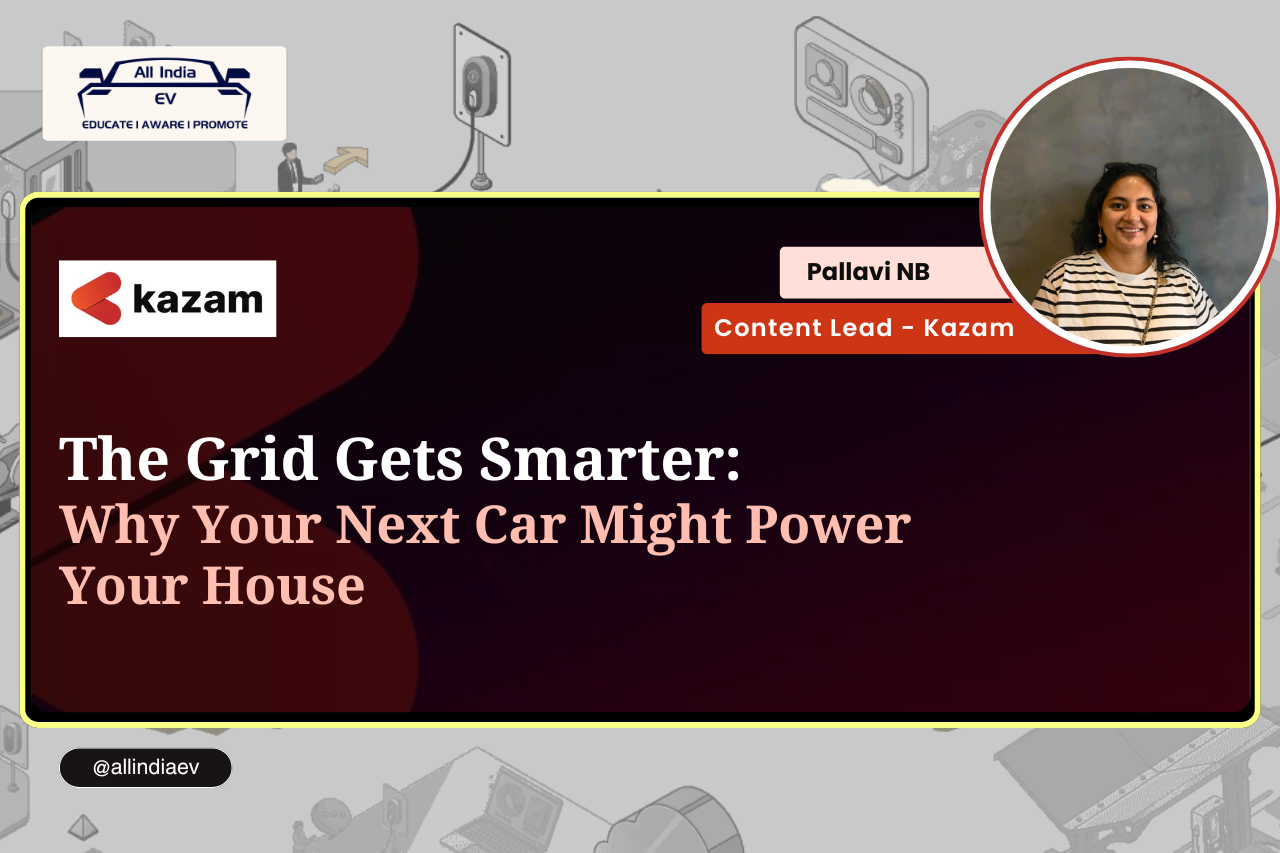 All India EV
EDUCATE I AWARE I PROMOTE

kazam

Pallavi NB
Content Lead - Kazam

The Grid Gets Smarter:
Why Your Next Car Might Power Your House

@allindiaev